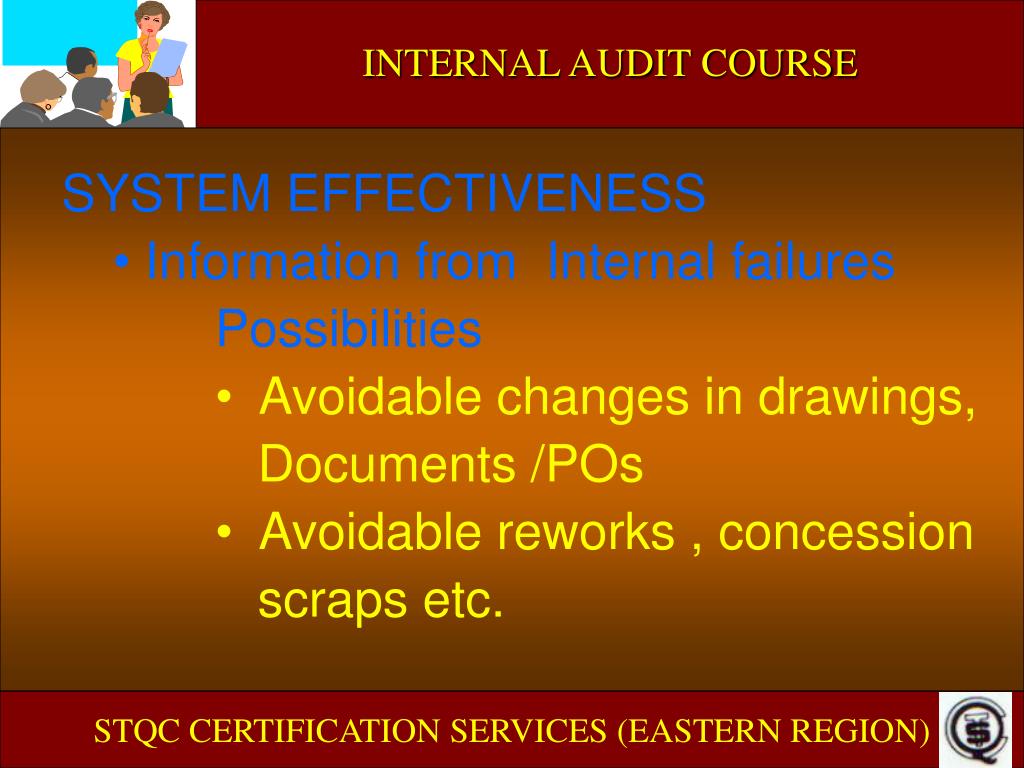 INTERNAL AUDIT COURSE

SYSTEM EFFECTIVENESS

• Information from Internal failures

Possibilities

• Avoidable changes in drawings, Documents /POs

• Avoidable reworks , concession scraps etc.

STQC CERTIFICATION SERVICES (EASTERN REGION)